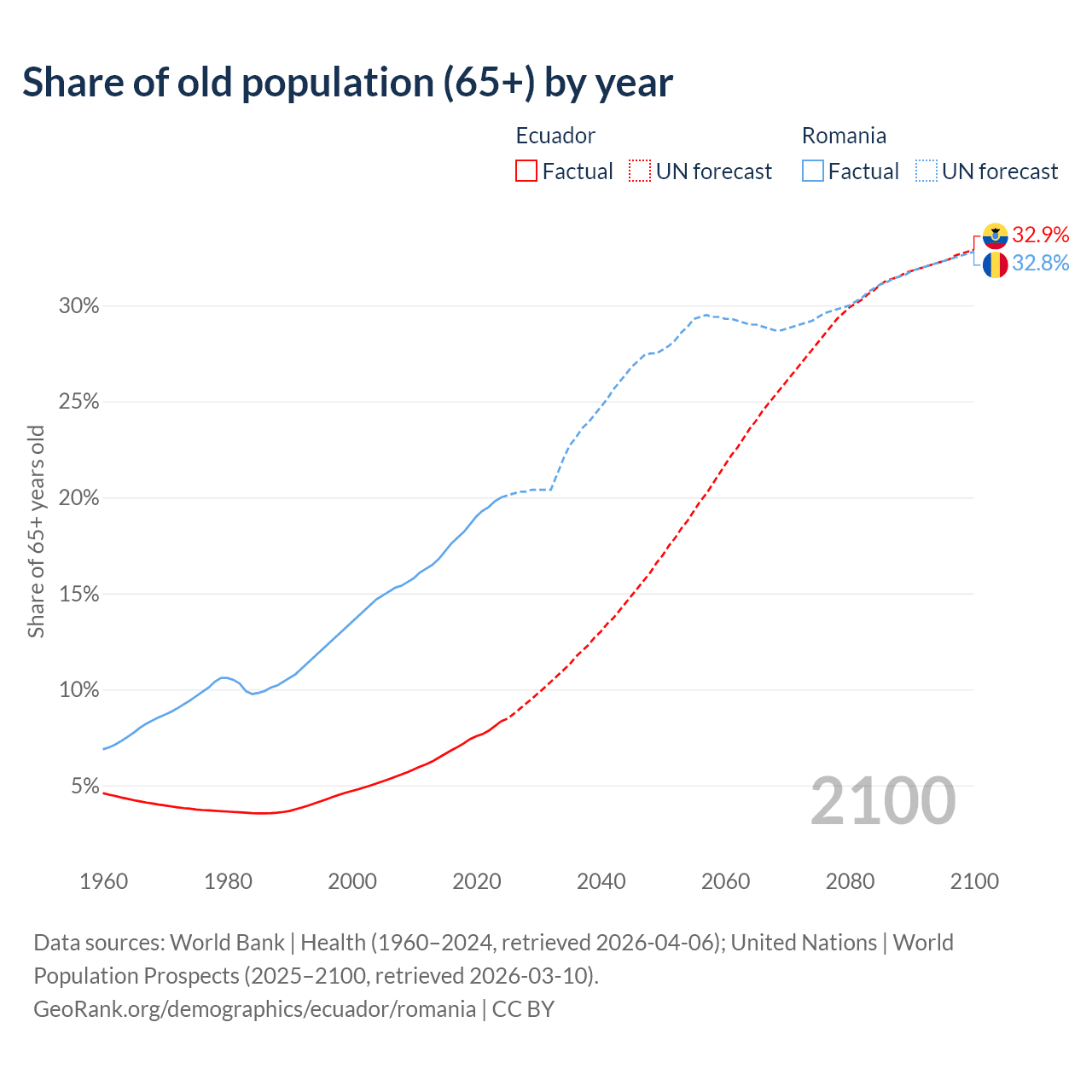 Share of old population (65+) by year

Ecuador
Factual UN forecast

Romania
Factual UN forecast

32.9%
32.8%

30%
25%
20%
15%
10%
5%

Share of 65+ years old

2100

1960 1980 2000 2020 2040 2060 2080 2100

Data sources: World Bank | Health (1960–2024, retrieved 2026-04-06); United Nations | World Population Prospects (2025–2100, retrieved 2026-03-10).
GeoRank.org/demographics/ecuador/romania | CC BY